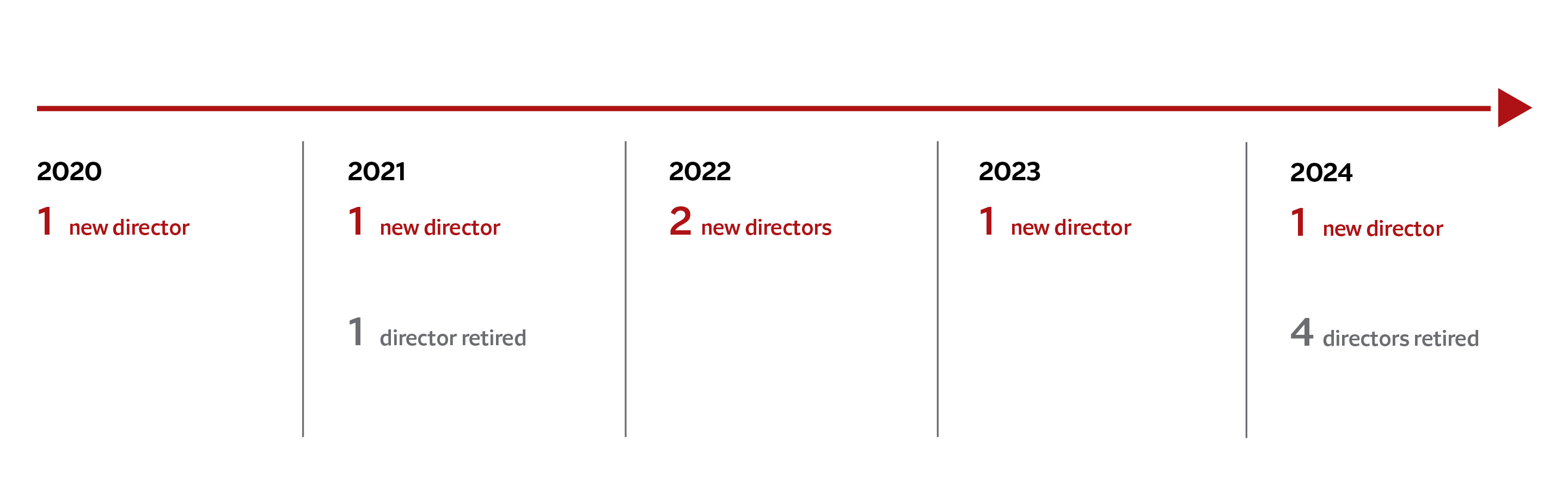 2020

1 new director

2021

1 new director

1 director retired

2022

2 new directors

2023

1 new director

2024

1 new director

4 directors retired